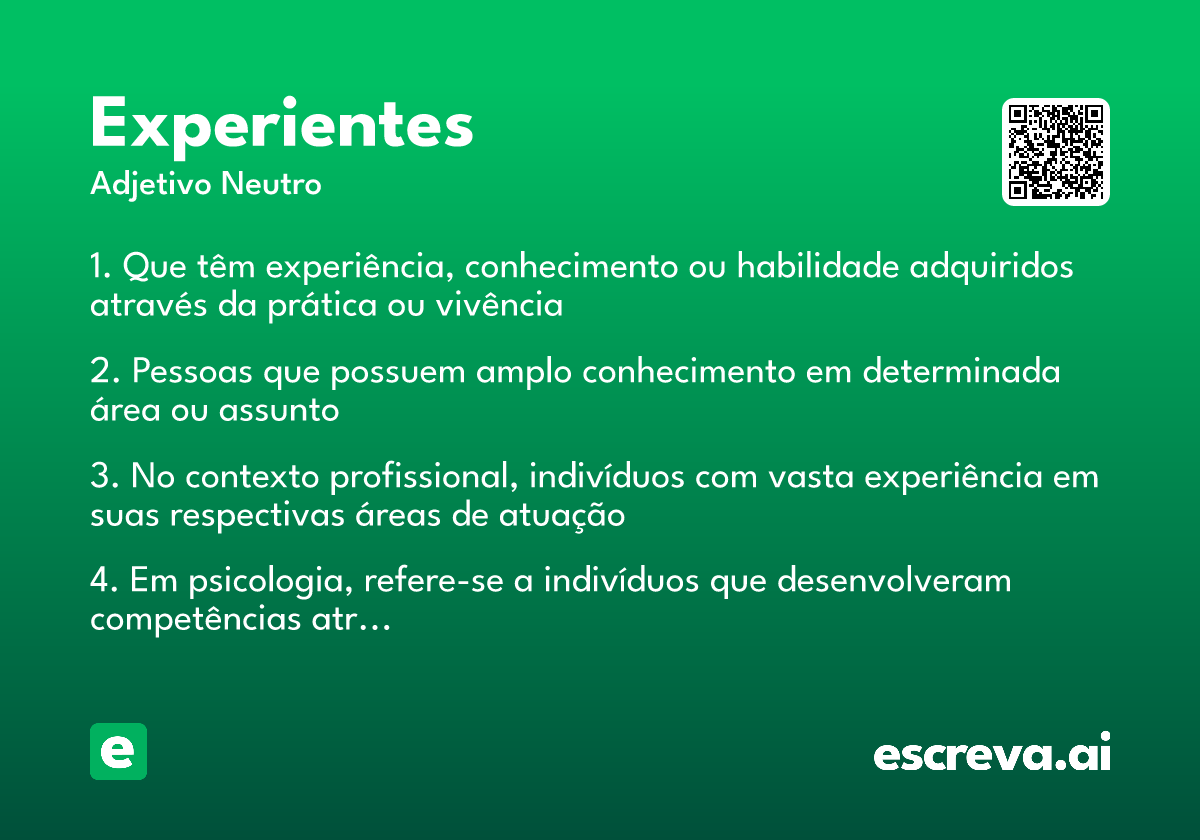 Experientes
Adjetivo Neutro

1. Que têm experiência, conhecimento ou habilidade adquiridos através da prática ou vivência

2. Pessoas que possuem amplo conhecimento em determinada área ou assunto

3. No contexto profissional, indivíduos com vasta experiência em suas respectivas áreas de atuação

4. Em psicologia, refere-se a indivíduos que desenvolveram competências atr…

e

escreva.ai